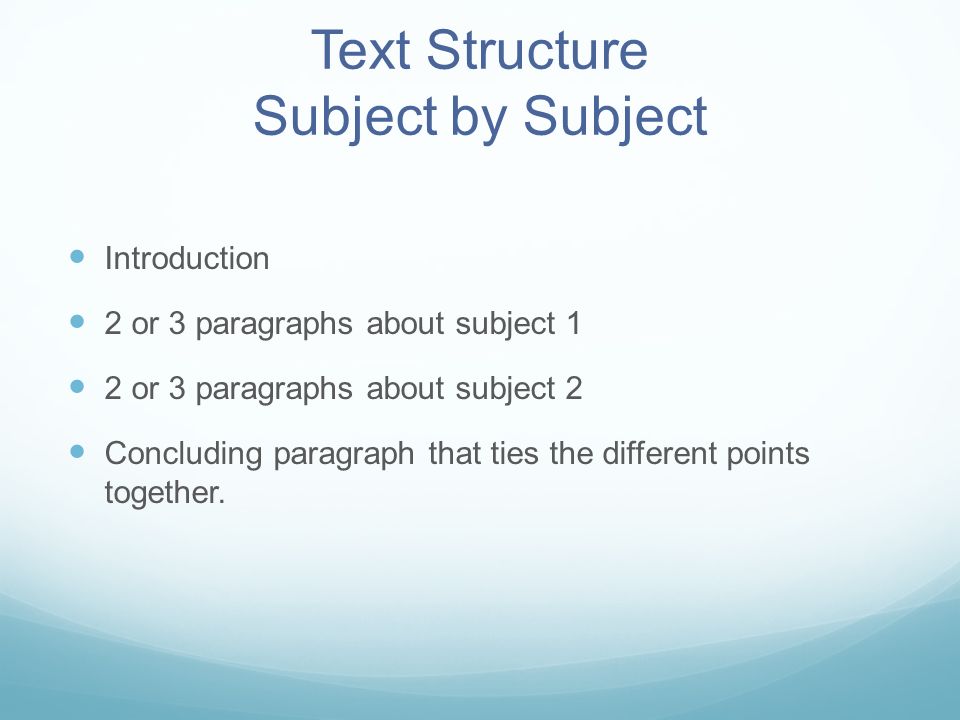 Text Structure
Subject by Subject

- Introduction
- 2 or 3 paragraphs about subject 1
- 2 or 3 paragraphs about subject 2
- Concluding paragraph that ties the different points together.